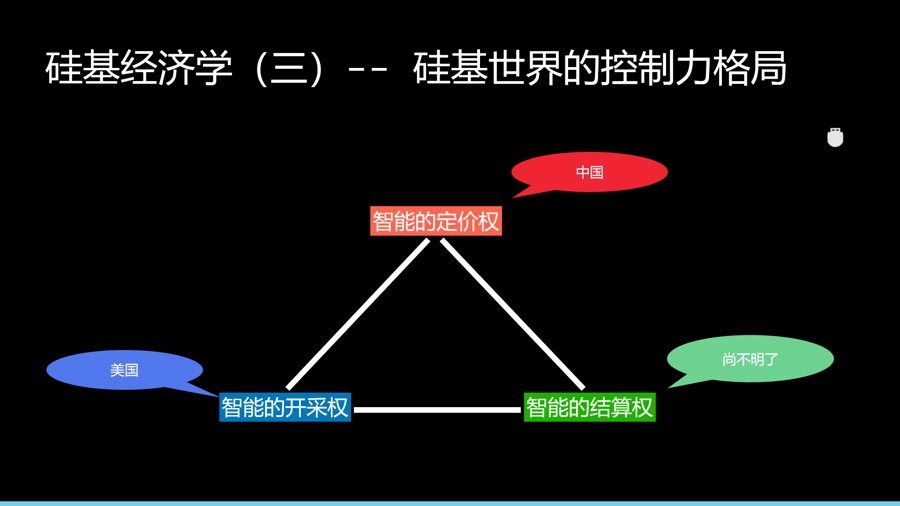 硅基经济学（三）-- 硅基世界的控制力格局

中国

智能的定价权

美国

智能的开采权

尚不明了

智能的结算权